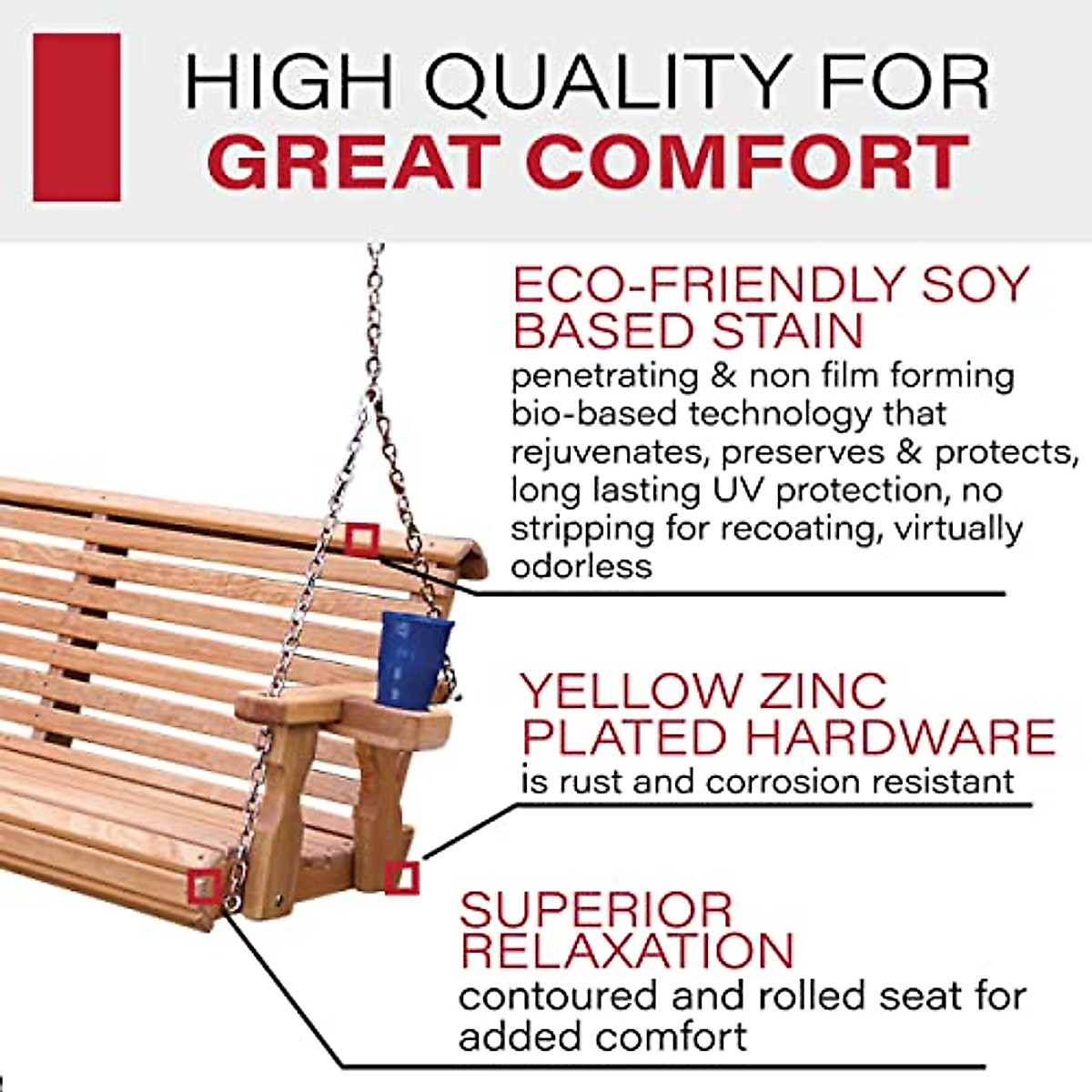 HIGH QUALITY FOR
GREAT COMFORT

ECO-FRIENDLY SOY BASED STAIN
penetrating & non film forming bio-based technology that rejuvenates, preserves & protects, long lasting UV protection, no stripping for recoating, virtually odorless

YELLOW ZINC PLATED HARDWARE
is rust and corrosion resistant

SUPERIOR RELAXATION
contoured and rolled seat for added comfort